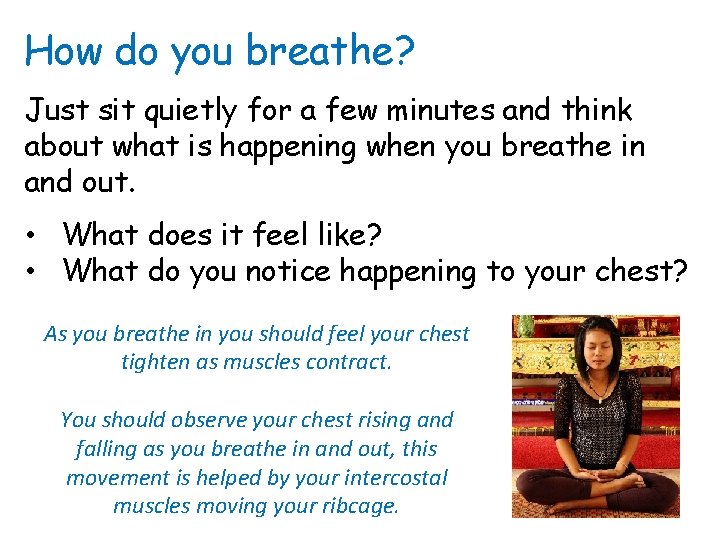 How do you breathe?

Just sit quietly for a few minutes and think about what is happening when you breathe in and out.

• What does it feel like?
• What do you notice happening to your chest?

As you breathe in you should feel your chest tighten as muscles contract.

You should observe your chest rising and falling as you breathe in and out, this movement is helped by your intercostal muscles moving your ribcage.